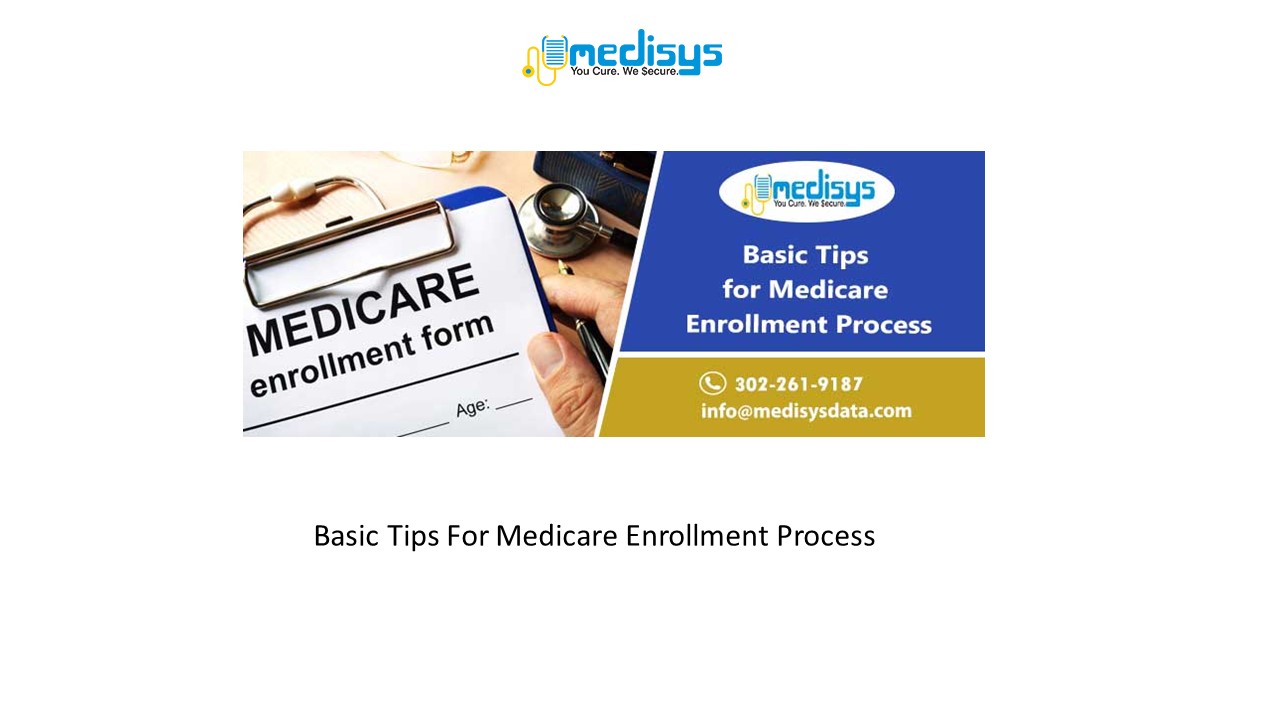 medisys
You Cure. We Secure.

MEDICARE
enrollment form
Age:

medisys
You Cure. We Secure.

Basic Tips
for Medicare
Enrollment Process

302-261-9187
info@medisysdata.com

Basic Tips For Medicare Enrollment Process